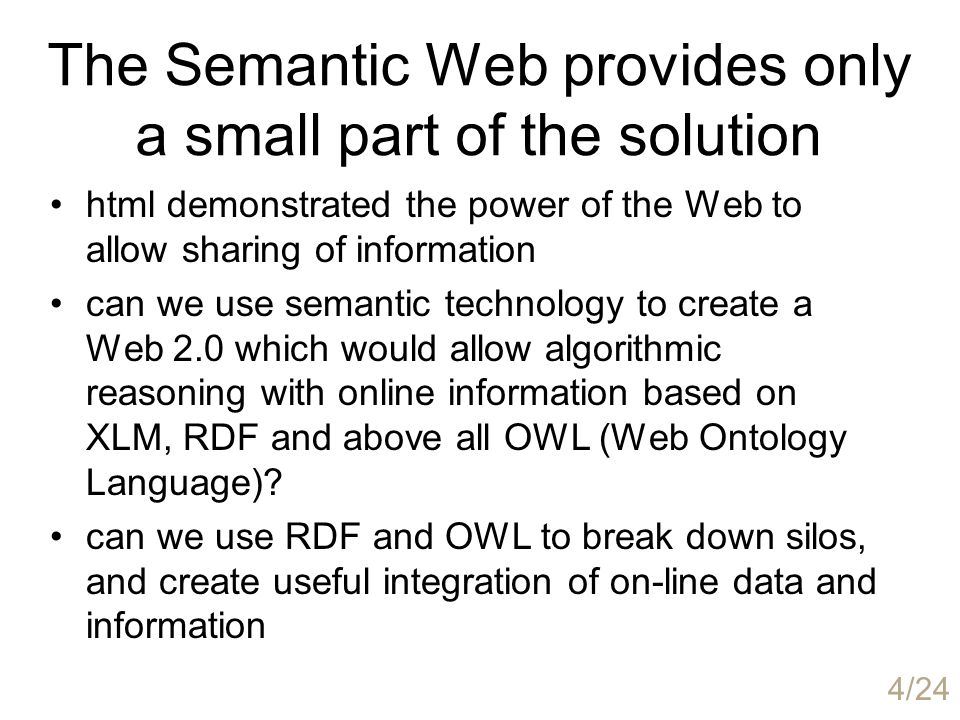 The Semantic Web provides only a small part of the solution

• html demonstrated the power of the Web to allow sharing of information

• can we use semantic technology to create a Web 2.0 which would allow algorithmic reasoning with online information based on XLM, RDF and above all OWL (Web Ontology Language)?

• can we use RDF and OWL to break down silos, and create useful integration of on-line data and information

4/24